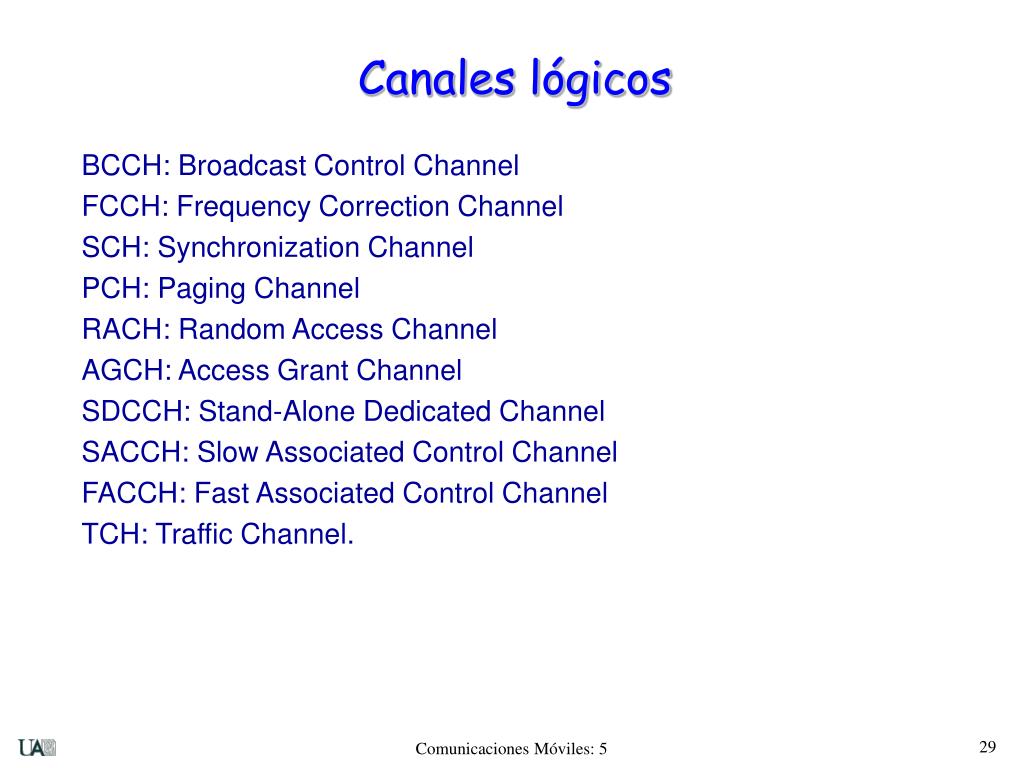 Canales lógicos

BCCH: Broadcast Control Channel
FCCH: Frequency Correction Channel
SCH: Synchronization Channel
PCH: Paging Channel
RACH: Random Access Channel
AGCH: Access Grant Channel
SDCCH: Stand-Alone Dedicated Channel
SACCH: Slow Associated Control Channel
FACCH: Fast Associated Control Channel
TCH: Traffic Channel.

UA

Comunicaciones Móviles: 5

29